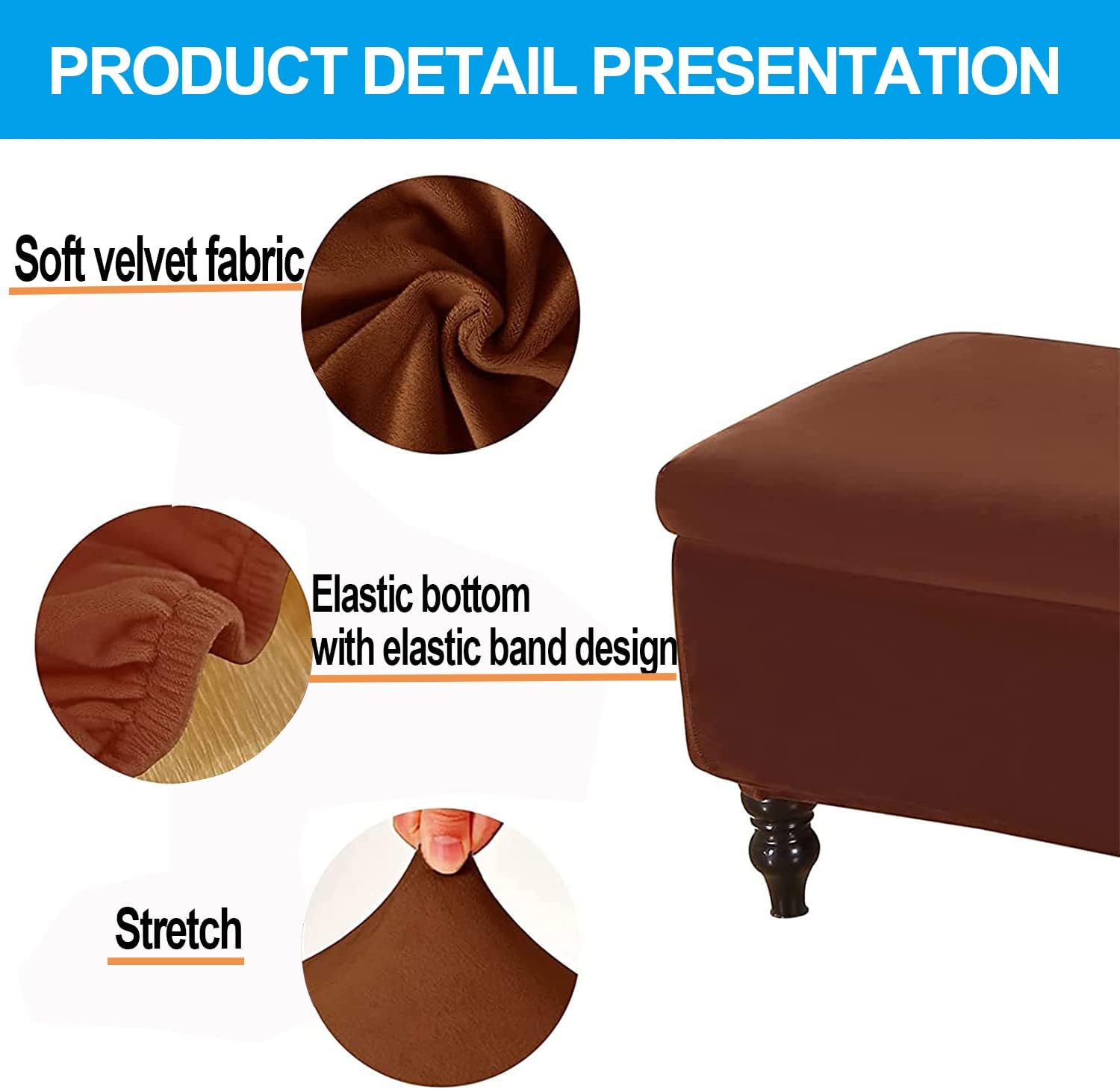 PRODUCT DETAIL PRESENTATION

Soft velvet fabric

Elastic bottom
with elastic band design

Stretch